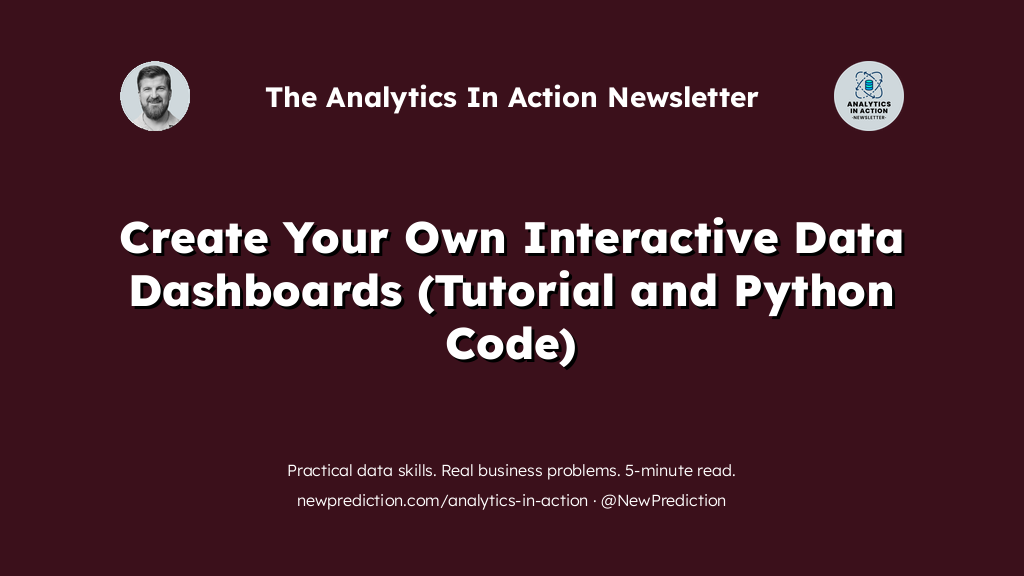 The Analytics In Action Newsletter

ANALYTICS IN ACTION
·NEWSLETTER·

Create Your Own Interactive Data Dashboards (Tutorial and Python Code)

Practical data skills. Real business problems. 5-minute read.

newprediction.com/analytics-in-action · @NewPrediction